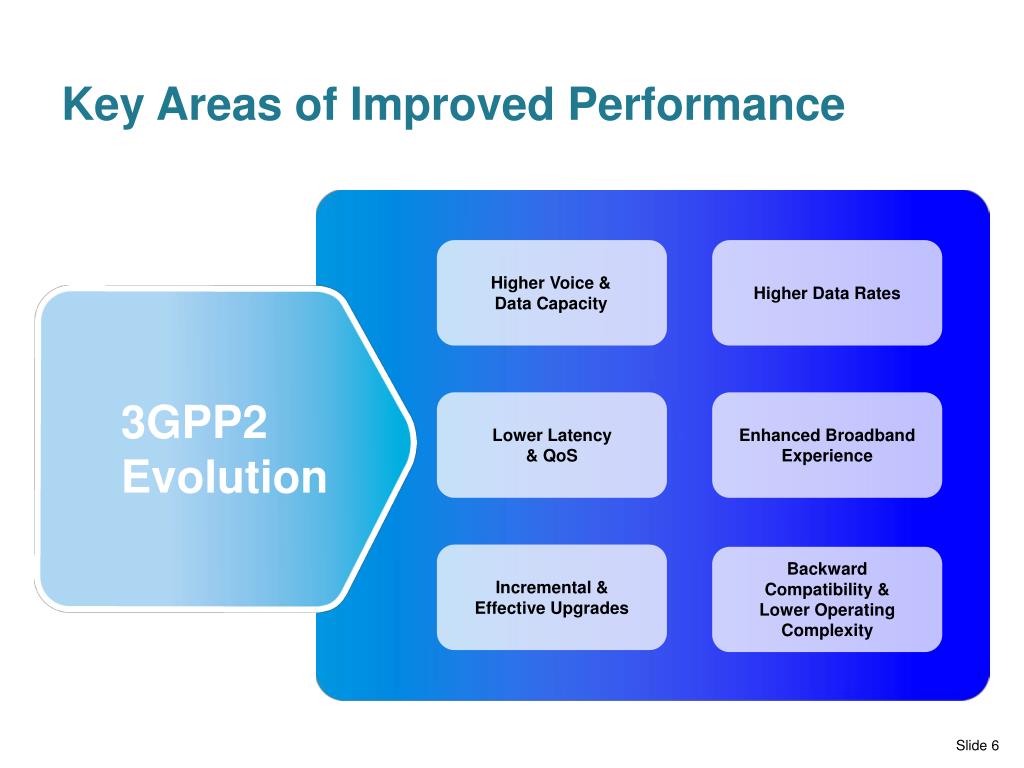 Key Areas of Improved Performance

3GPP2 Evolution

Higher Voice & Data Capacity

Higher Data Rates

Lower Latency & QoS

Enhanced Broadband Experience

Incremental & Effective Upgrades

Backward Compatibility & Lower Operating Complexity

Slide 6